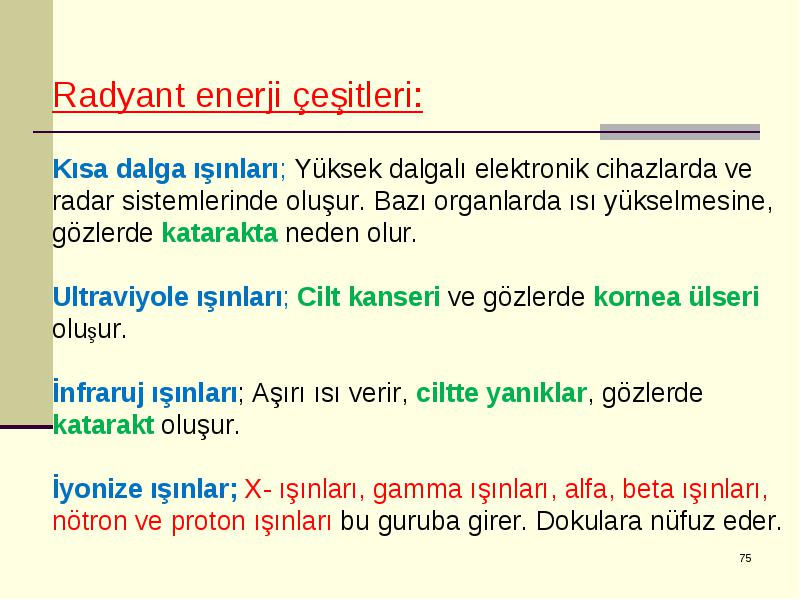 Radyant enerji çeşitleri:

Kısa dalga ışınları; Yüksek dalgalı elektronik cihazlarda ve radar sistemlerinde oluşur. Bazı organlarda ısı yükselmesine, gözlerde katarakta neden olur.

Ultraviyole ışınları; Cilt kanseri ve gözlerde kornea ülseri oluşur.

İnfraruj ışınları; Aşırı ısı verir, ciltte yanıklar, gözlerde katarakt oluşur.

İyonize ışınlar; X- ışınları, gamma ışınları, alfa, beta ışınları, nötron ve proton ışınları bu guruba girer. Dokulara nüfuz eder.

75